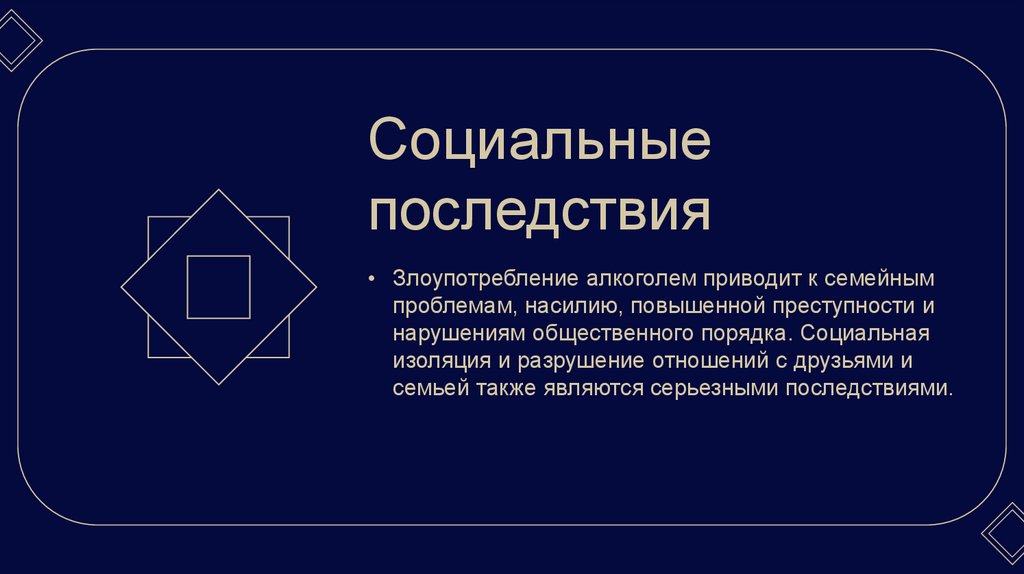 Социальные последствия

• Злоупотребление алкоголем приводит к семейным проблемам, насилию, повышенной преступности и нарушениям общественного порядка. Социальная изоляция и разрушение отношений с друзьями и семьей также являются серьезными последствиями.